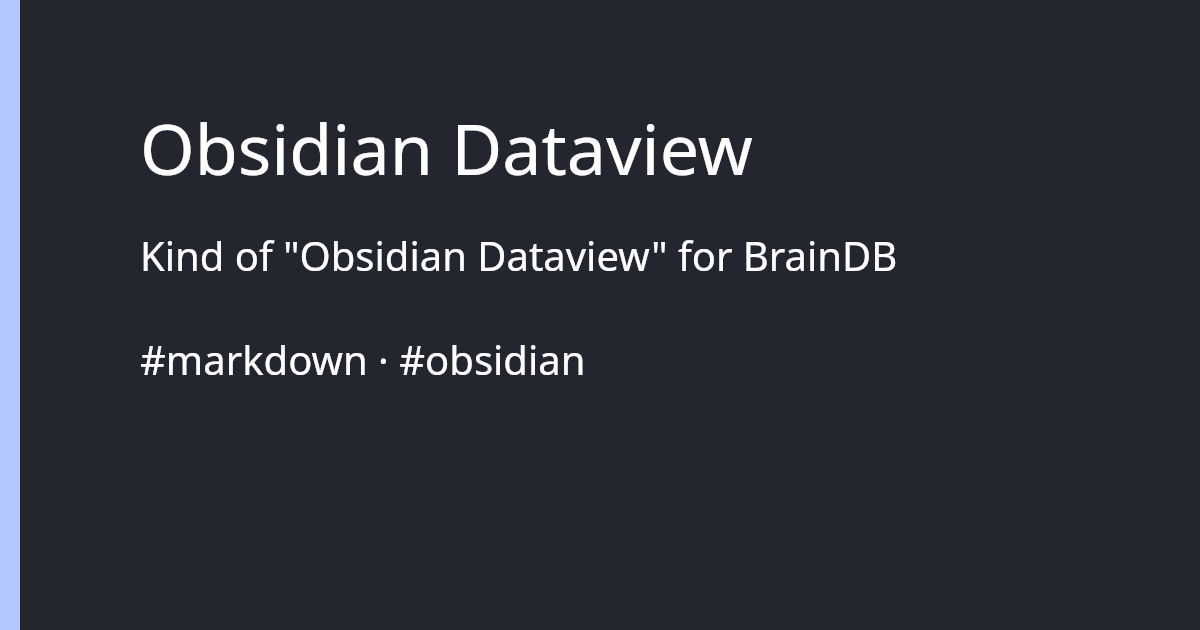 Obsidian Dataview

Kind of "Obsidian Dataview" for BrainDB

#markdown · #obsidian